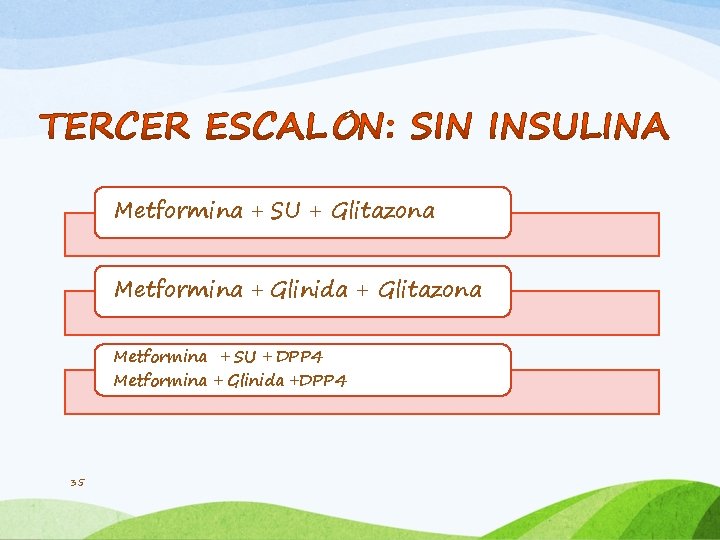 TERCER ESCALÓN: SIN INSULINA

Metformina + SU + Glitazona

Metformina + Glinida + Glitazona

Metformina + SU + DPP4
Metformina + Glinida +DPP4

35